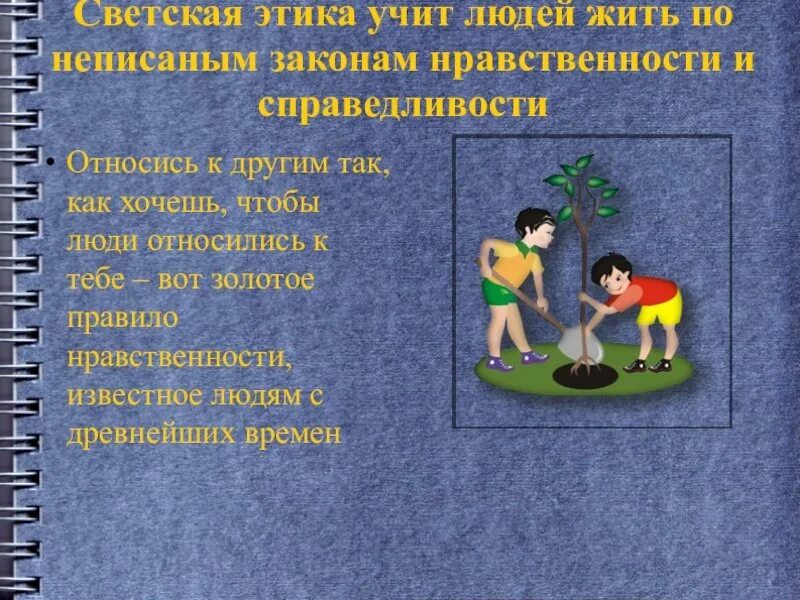 Светская этика учит людей жить по неписаным законам нравственности и справедливости

• Относись к другим так, как хочешь, чтобы люди относились к тебе – вот золотое правило нравственности, известное людям с древнейших времен